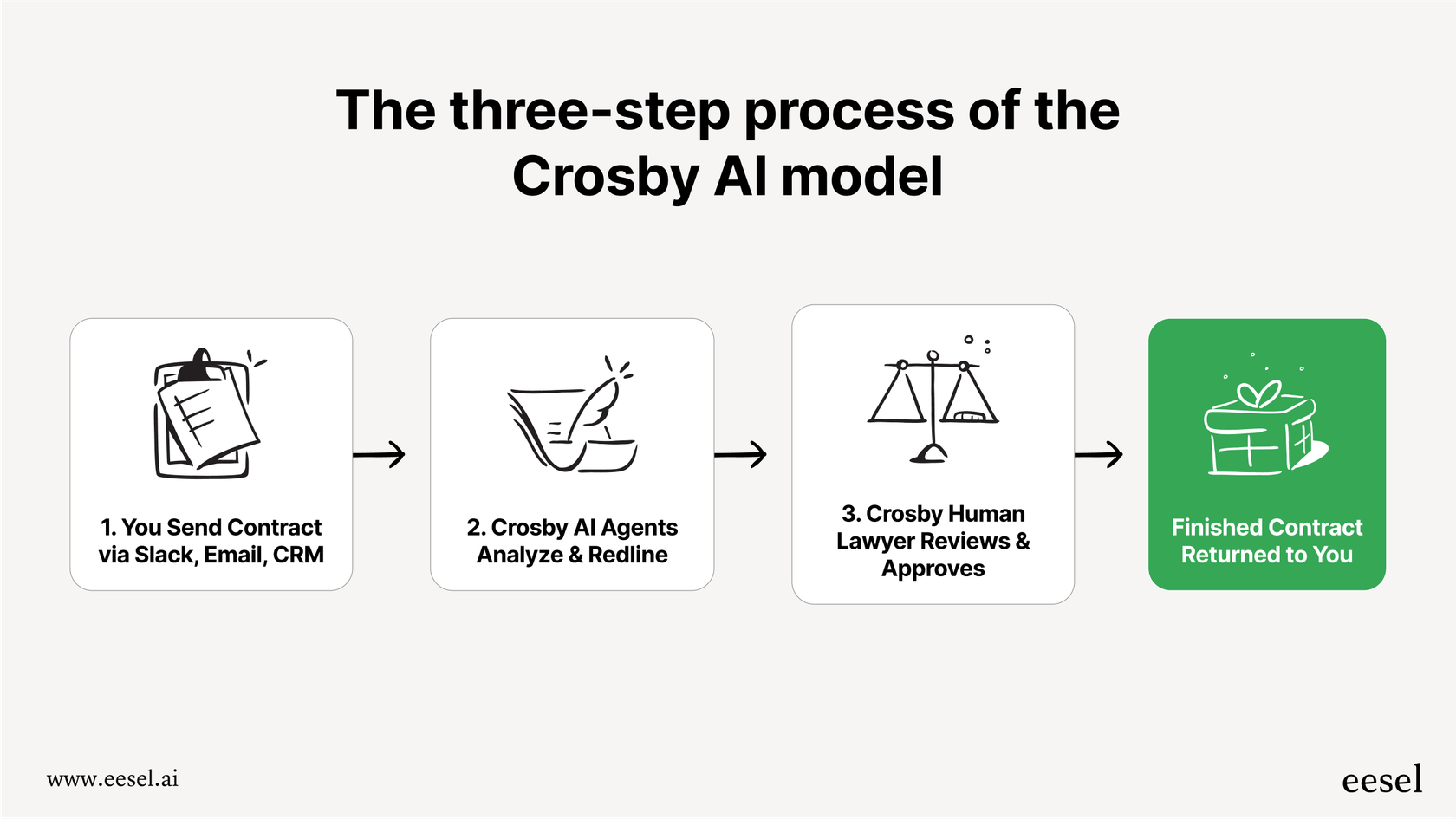 The three-step process of the Crosby AI model

1. You Send Contract via Slack, Email, CRM

2. Crosby AI Agents Analyze & Redline

3. Crosby Human Lawyer Reviews & Approves

Finished Contract Returned to You

www.eesel.ai

eesel